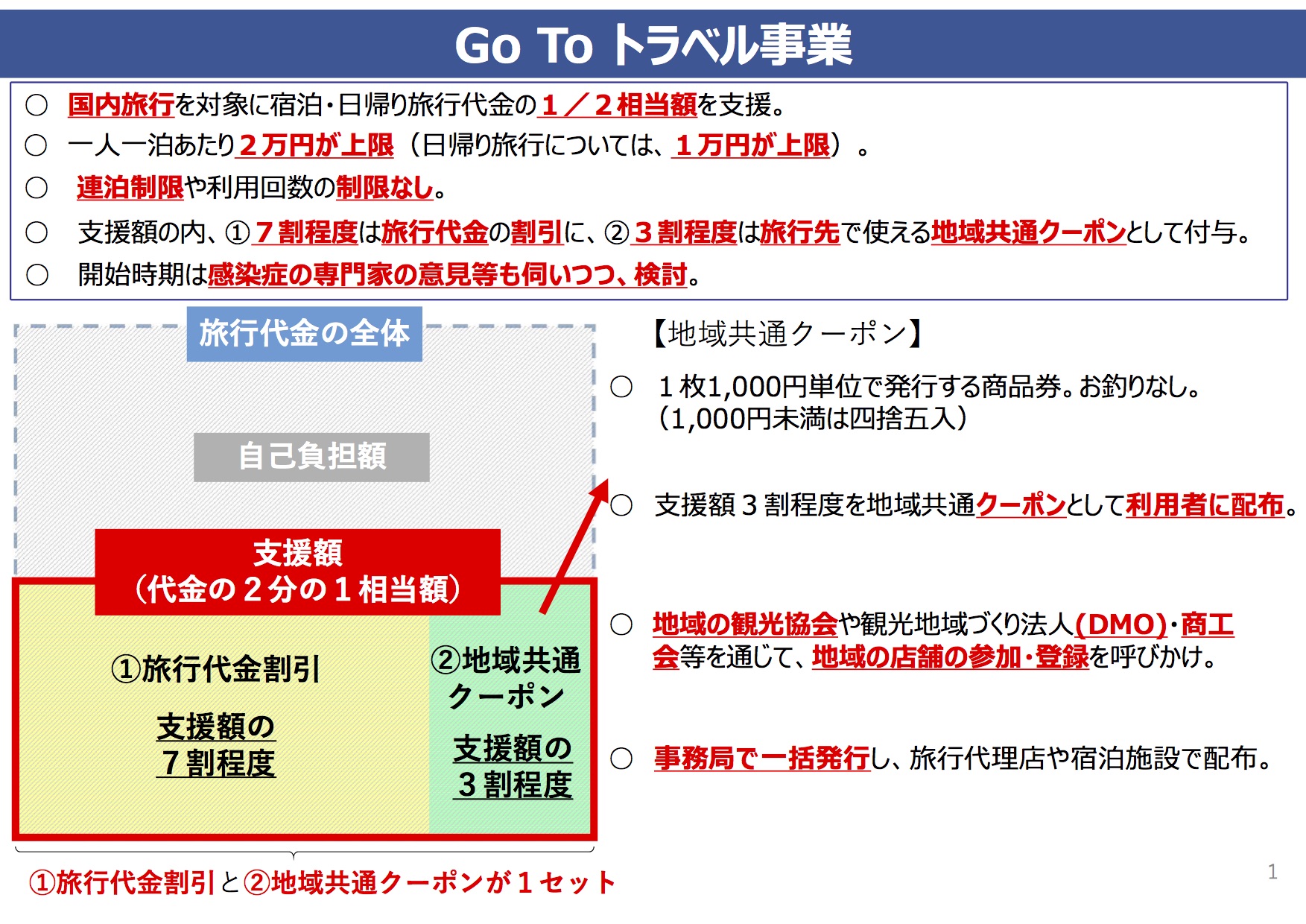 Go To トラベル事業

○ 国内旅行を対象に宿泊・日帰り旅行代金の１／２相当額を支援。
○ 一人一泊あたり２万円が上限（日帰り旅行については、１万円が上限）。
○ 連泊制限や利用回数の制限なし。
○ 支援額の内、①７割程度は旅行代金の割引に、②３割程度は旅行先で使える地域共通クーポンとして付与。
○ 開始時期は感染症の専門家の意見等も伺いつつ、検討。

旅行代金の全体

自己負担額

支援額
（代金の２分の１相当額）

①旅行代金割引

支援額の
７割程度

②地域共通
クーポン

支援額の
３割程度

①旅行代金割引と②地域共通クーポンが１セット

【地域共通クーポン】

○ １枚1,000円単位で発行する商品券。お釣りなし。
（1,000円未満は四捨五入）

○ 支援額３割程度を地域共通クーポンとして利用者に配布。

○ 地域の観光協会や観光地域づくり法人(DMO)・商工会等を通じて、地域の店舗の参加・登録を呼びかけ。

○ 事務局で一括発行し、旅行代理店や宿泊施設で配布。

1